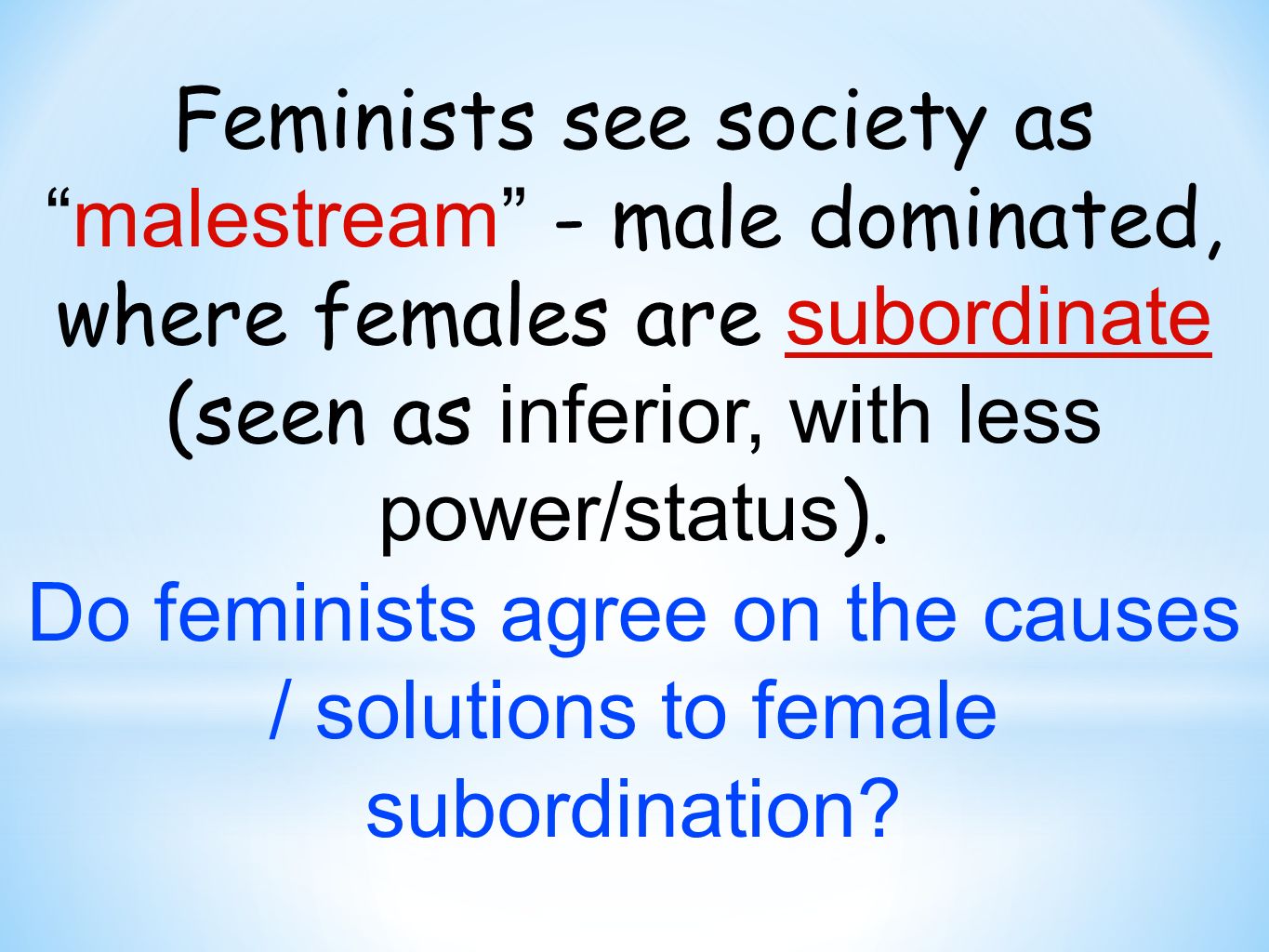 Feminists see society as “malestream” - male dominated, where females are subordinate (seen as inferior, with less power/status).

Do feminists agree on the causes / solutions to female subordination?